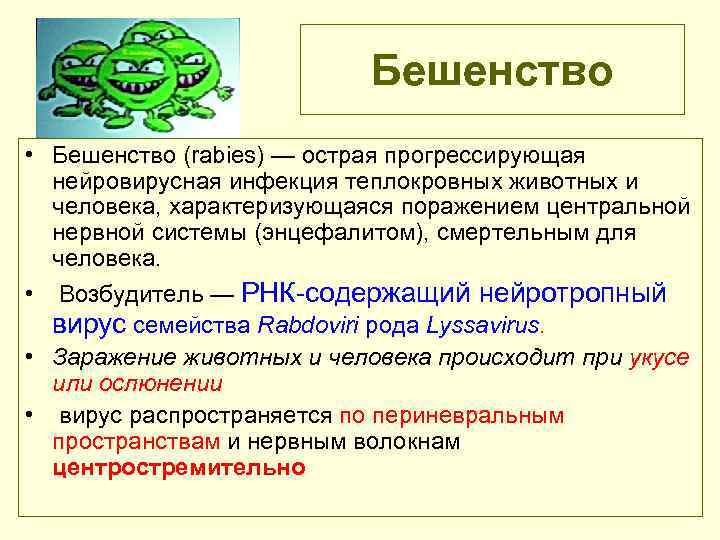 Бешенство

• Бешенство (rabies) — острая прогрессирующая нейровирусная инфекция теплокровных животных и человека, характеризующаяся поражением центральной нервной системы (энцефалитом), смертельным для человека.

• Возбудитель — РНК-содержащий нейротропный вирус семейства Rabdoviri рода Lyssavirus.

• Заражение животных и человека происходит при укусе или ослюнении

• вирус распространяется по периневральным пространствам и нервным волокнам центростремительно